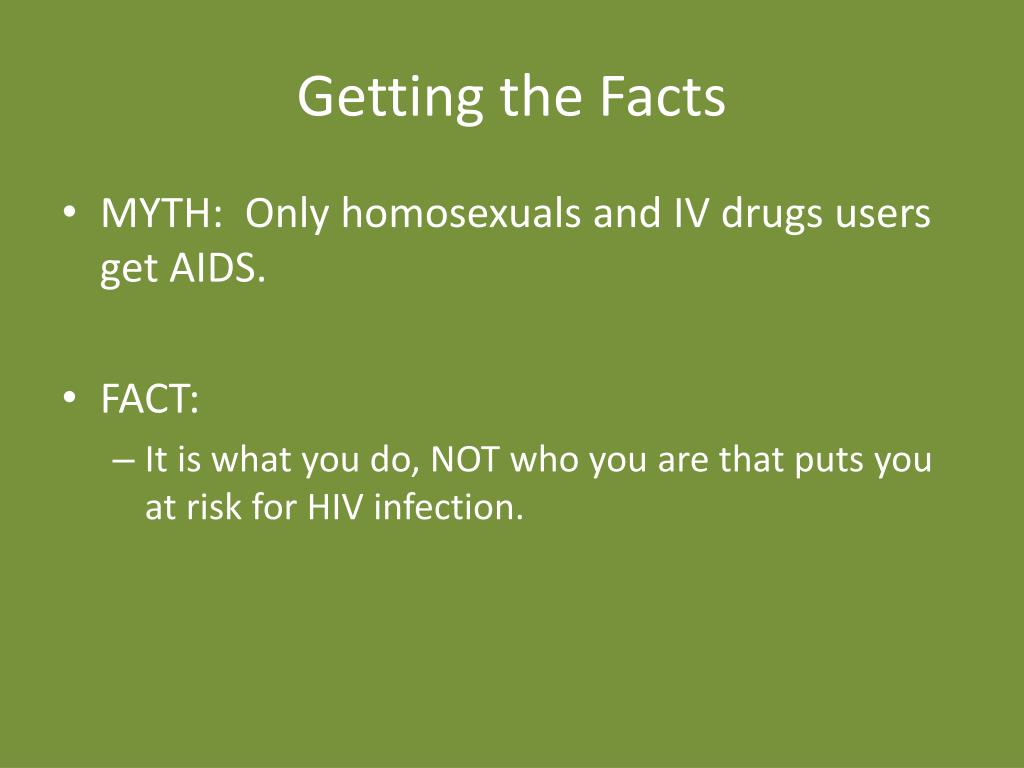 Getting the Facts

• MYTH: Only homosexuals and IV drugs users get AIDS.

• FACT:
– It is what you do, NOT who you are that puts you at risk for HIV infection.